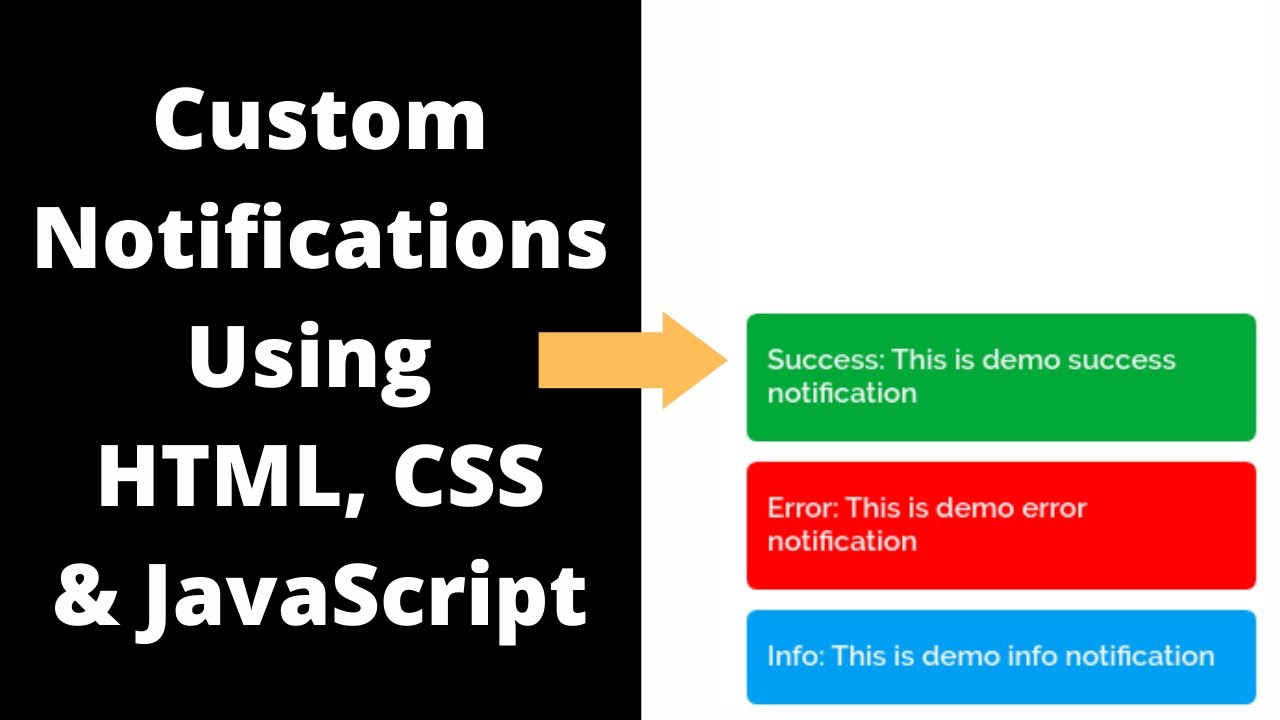 Custom Notifications Using HTML, CSS & JavaScript

Success: This is demo success notification

Error: This is demo error notification

Info: This is demo info notification